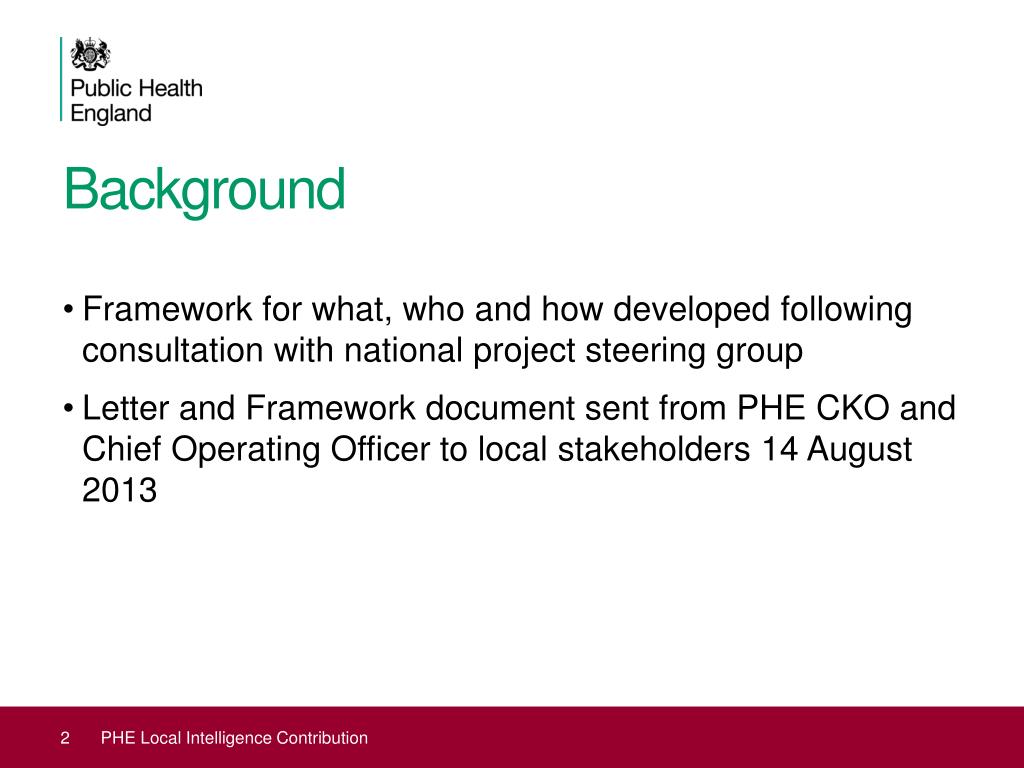 Public Health England

Background

• Framework for what, who and how developed following consultation with national project steering group

• Letter and Framework document sent from PHE CKO and Chief Operating Officer to local stakeholders 14 August 2013

2 PHE Local Intelligence Contribution